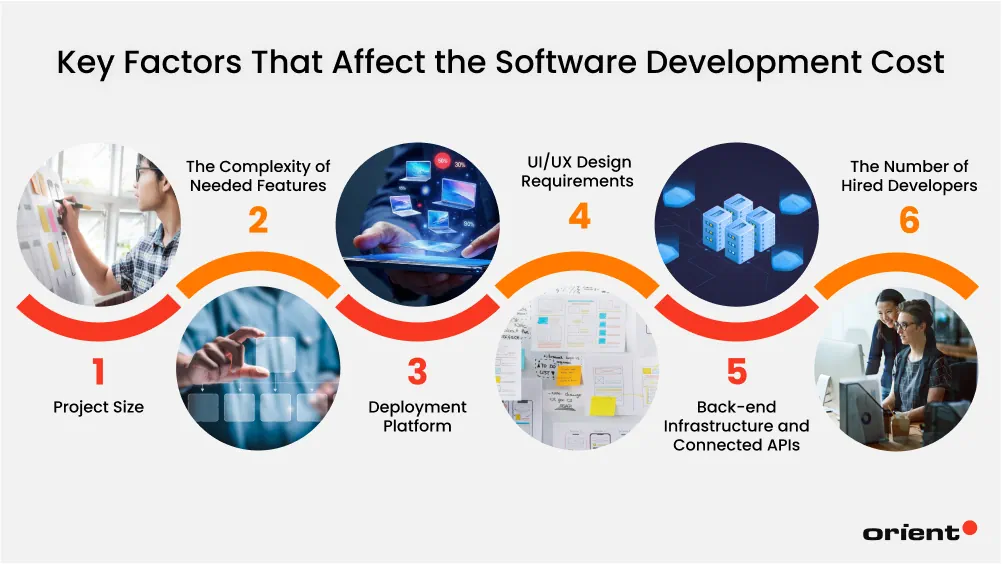 Key Factors That Affect the Software Development Cost

1
Project Size

The Complexity of Needed Features
2

3
Deployment Platform

UI/UX Design Requirements
4

5
Back-end Infrastructure and Connected APIs

The Number of Hired Developers
6

orient